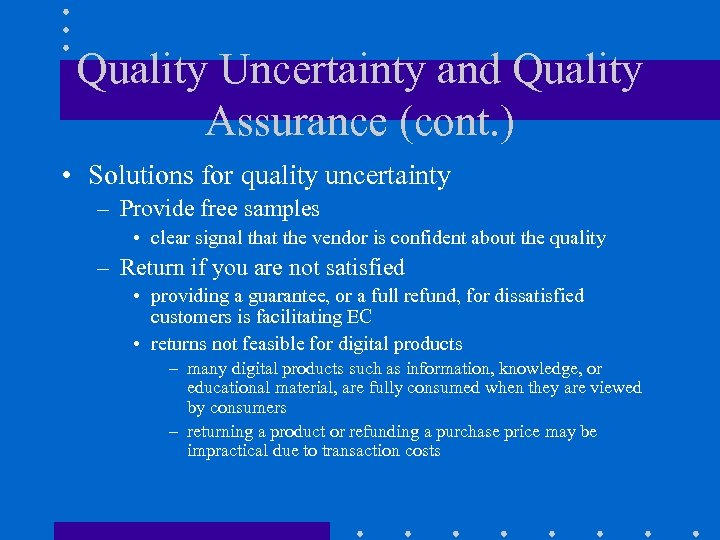 Quality Uncertainty and Quality Assurance (cont.)

• Solutions for quality uncertainty
– Provide free samples
• clear signal that the vendor is confident about the quality
– Return if you are not satisfied
• providing a guarantee, or a full refund, for dissatisfied customers is facilitating EC
• returns not feasible for digital products
– many digital products such as information, knowledge, or educational material, are fully consumed when they are viewed by consumers
– returning a product or refunding a purchase price may be impractical due to transaction costs